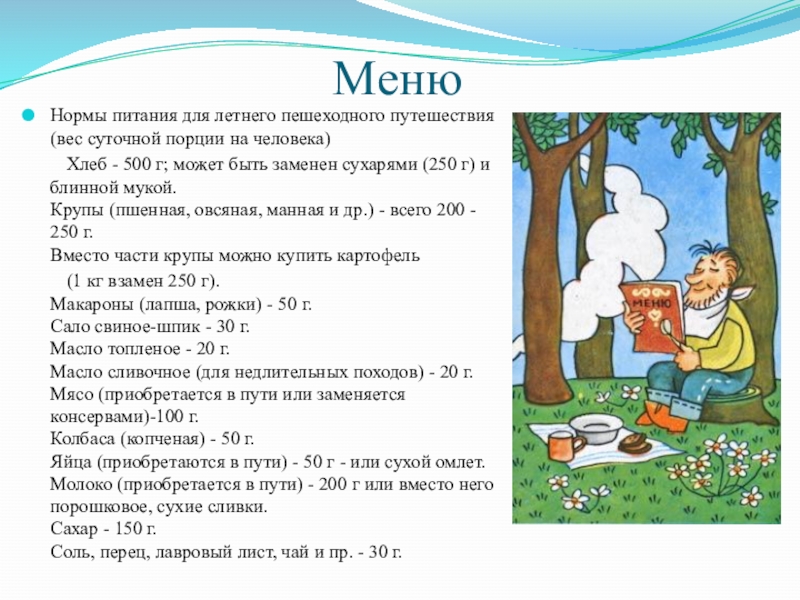 Меню

Нормы питания для летнего пешеходного путешествия (вес суточной порции на человека)

Хлеб - 500 г; может быть заменен сухарями (250 г) и блинной мукой.
Крупы (пшенная, овсяная, манная и др.) - всего 200 - 250 г.
Вместо части крупы можно купить картофель
(1 кг взамен 250 г).
Макароны (лапша, рожки) - 50 г.
Сало свиное-шпик - 30 г.
Масло топленое - 20 г.
Масло сливочное (для недлительных походов) - 20 г.
Мясо (приобретается в пути или заменяется консервами)-100 г.
Колбаса (копченая) - 50 г.
Яйца (приобретаются в пути) - 50 г - или сухой омлет.
Молоко (приобретается в пути) - 200 г или вместо него порошковое, сухие сливки.
Сахар - 150 г.
Соль, перец, лавровый лист, чай и пр. - 30 г.

МЕНЮ